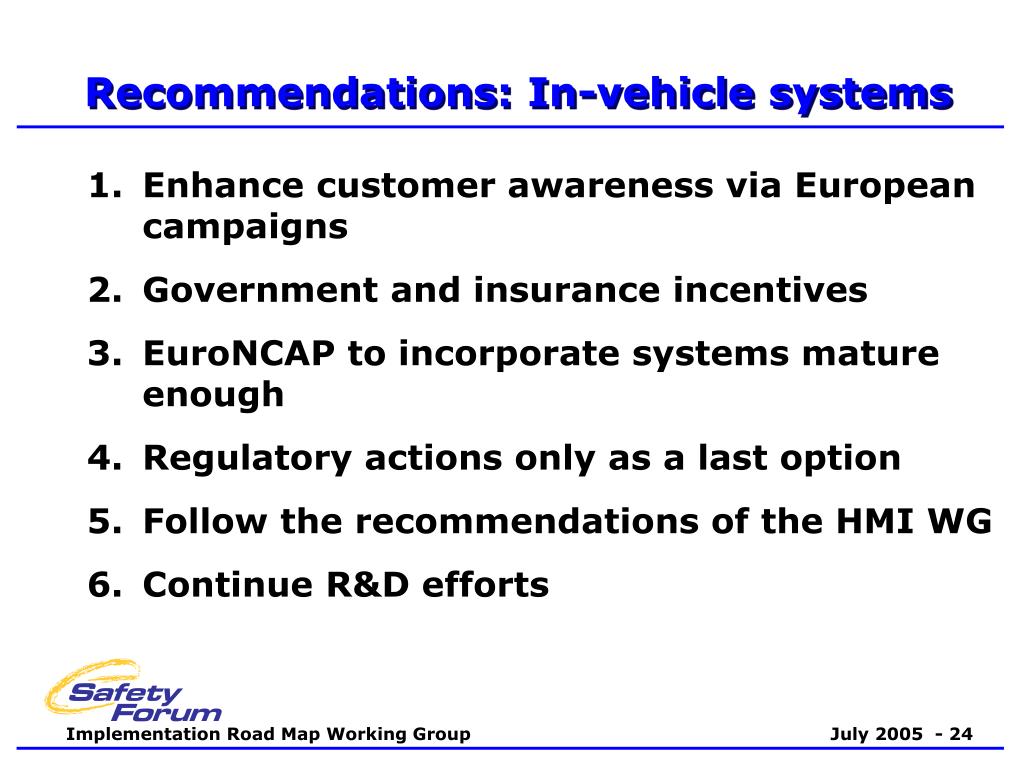 Recommendations: In-vehicle systems

1. Enhance customer awareness via European campaigns
2. Government and insurance incentives
3. EuroNCAP to incorporate systems mature enough
4. Regulatory actions only as a last option
5. Follow the recommendations of the HMI WG
6. Continue R&D efforts

Safety Forum

Implementation Road Map Working Group

July 2005 - 24